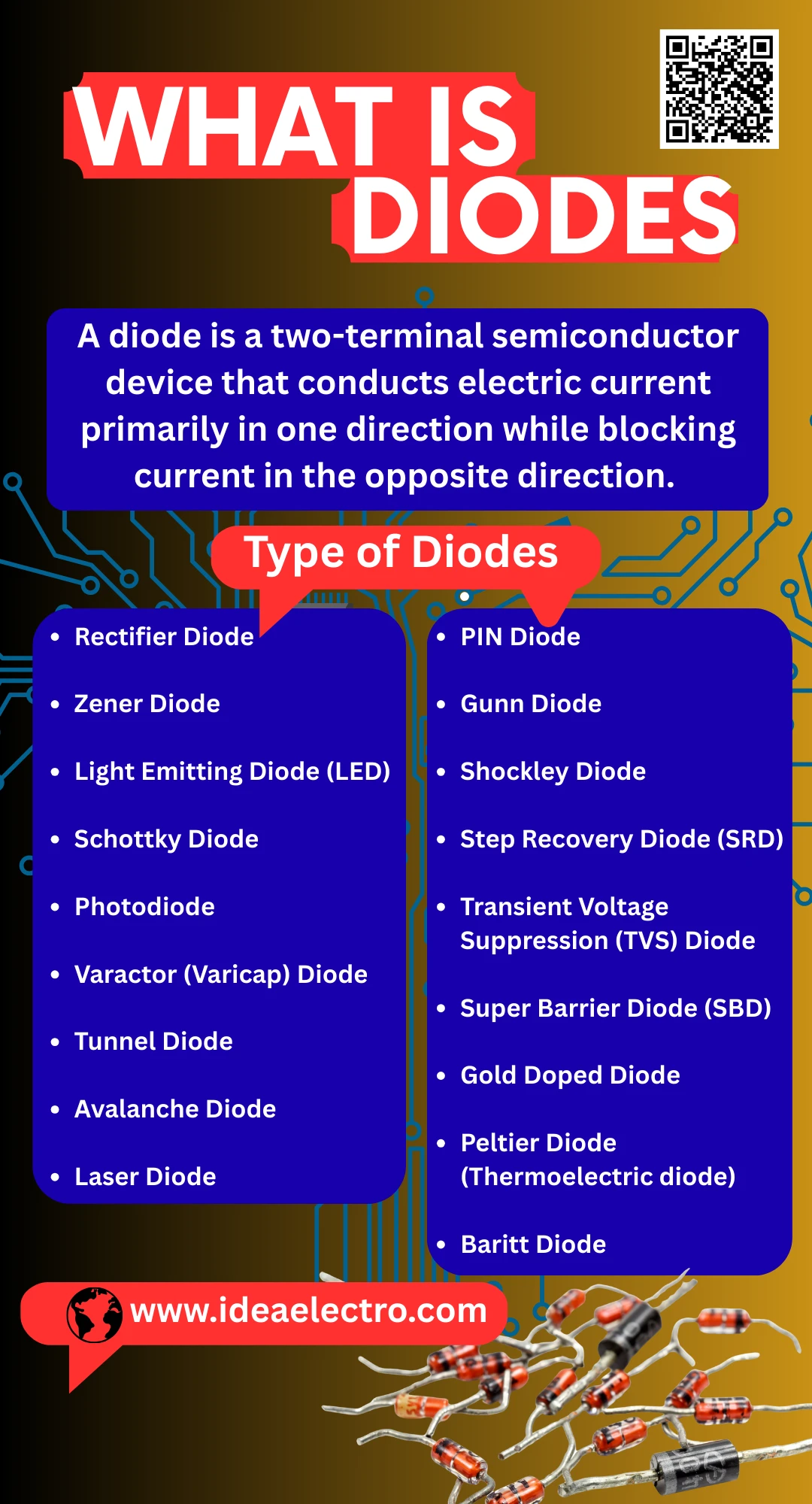 WHAT IS DIODES

A diode is a two-terminal semiconductor device that conducts electric current primarily in one direction while blocking current in the opposite direction.

Type of Diodes

- Rectifier Diode
- Zener Diode
- Light Emitting Diode (LED)
- Schottky Diode
- Photodiode
- Varactor (Varicap) Diode
- Tunnel Diode
- Avalanche Diode
- Laser Diode

- PIN Diode
- Gunn Diode
- Shockley Diode
- Step Recovery Diode (SRD)
- Transient Voltage Suppression (TVS) Diode
- Super Barrier Diode (SBD)
- Gold Doped Diode
- Peltier Diode (Thermoelectric diode)
- Baritt Diode

www.ideaelectro.com